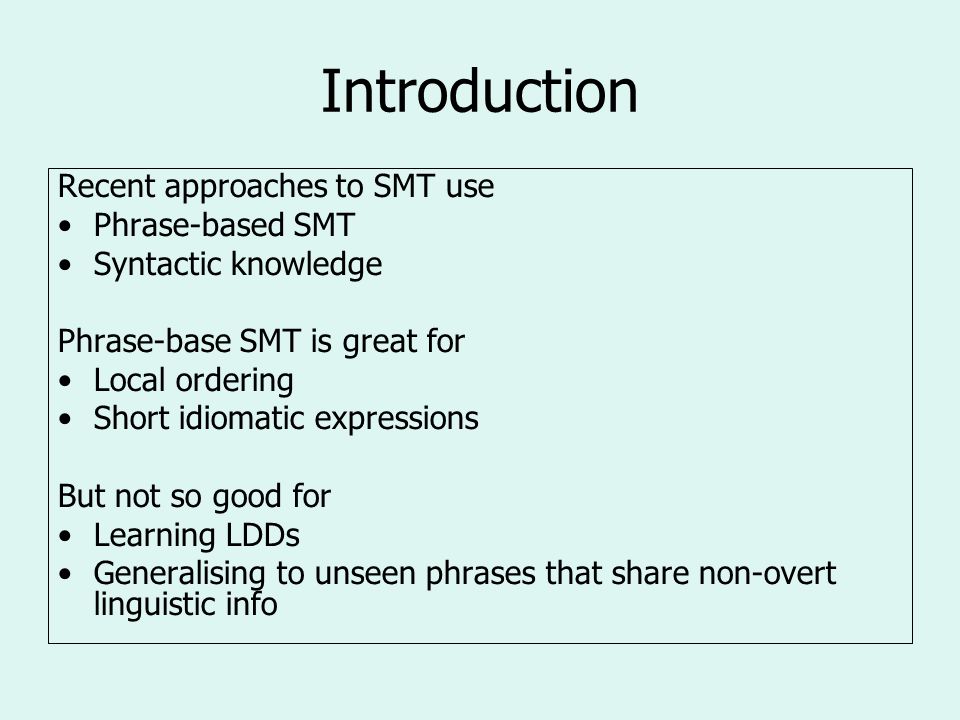 Introduction

Recent approaches to SMT use
• Phrase-based SMT
• Syntactic knowledge

Phrase-base SMT is great for
• Local ordering
• Short idiomatic expressions

But not so good for
• Learning LDDs
• Generalising to unseen phrases that share non-overt linguistic info